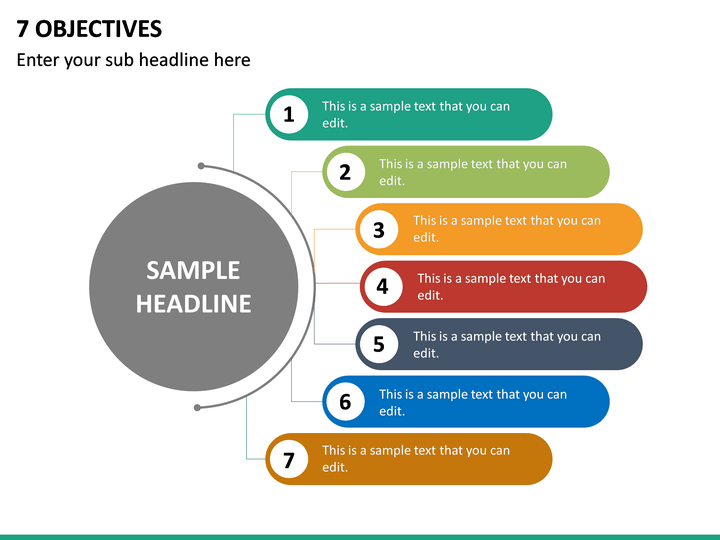 7 OBJECTIVES

Enter your sub headline here

SAMPLE HEADLINE

1 This is a sample text that you can edit.

2 This is a sample text that you can edit.

3 This is a sample text that you can edit.

4 This is a sample text that you can edit.

5 This is a sample text that you can edit.

6 This is a sample text that you can edit.

7 This is a sample text that you can edit.